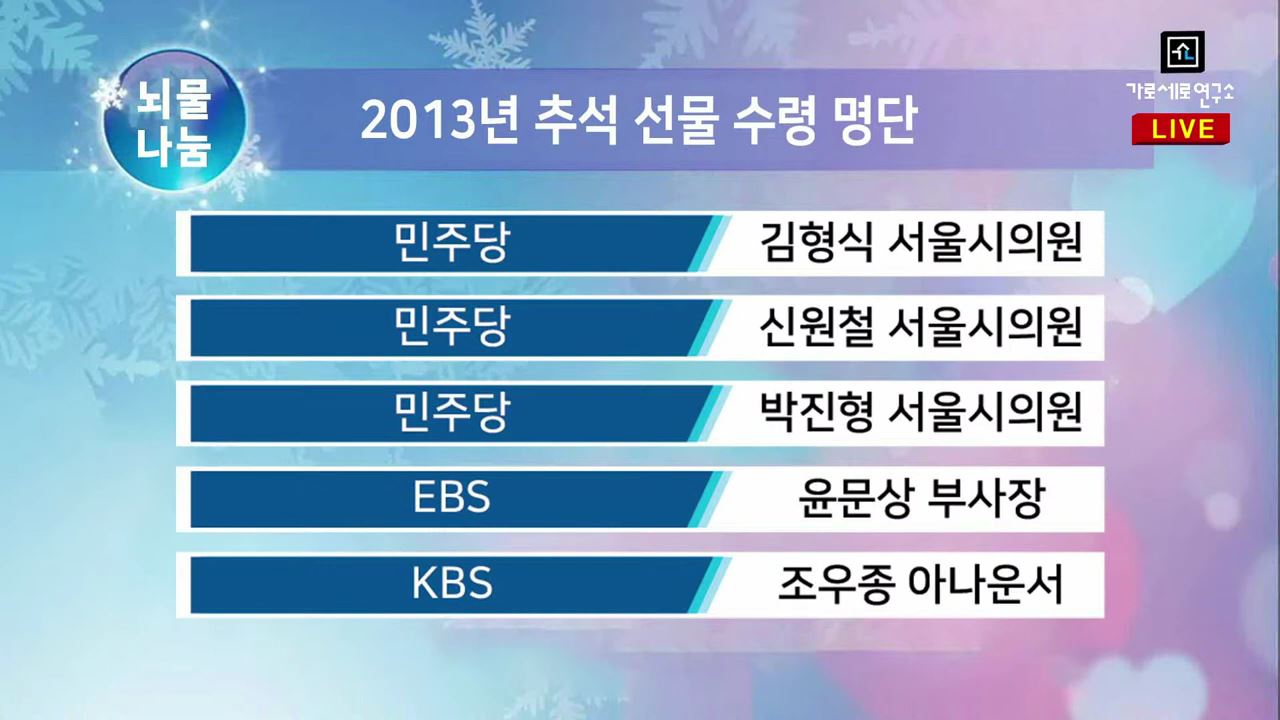 뇌물
나눔

2013년 추석 선물 수령 명단

가로세로연구소
LIVE

| 민주당 | 김형식 서울시의원 |
|---|---|
| 민주당 | 신원철 서울시의원 |
| 민주당 | 박진형 서울시의원 |
| EBS | 윤문상 부사장 |
| KBS | 조우종 아나운서 |